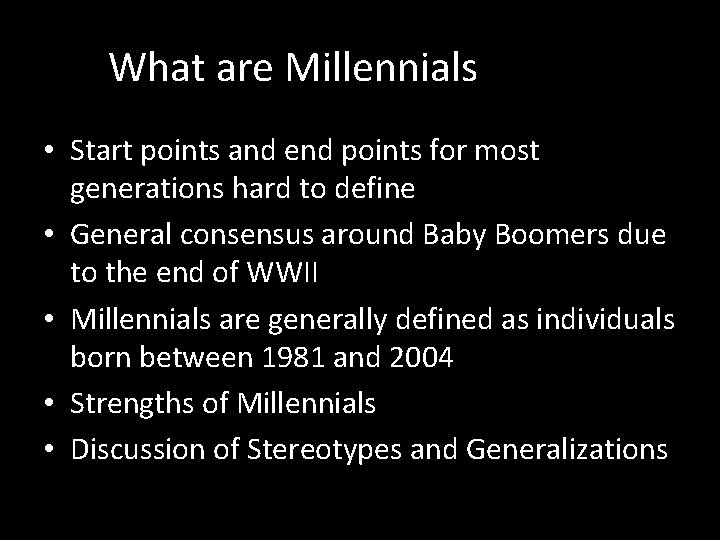 What are Millennials

• Start points and end points for most generations hard to define
• General consensus around Baby Boomers due to the end of WWII
• Millennials are generally defined as individuals born between 1981 and 2004
• Strengths of Millennials
• Discussion of Stereotypes and Generalizations